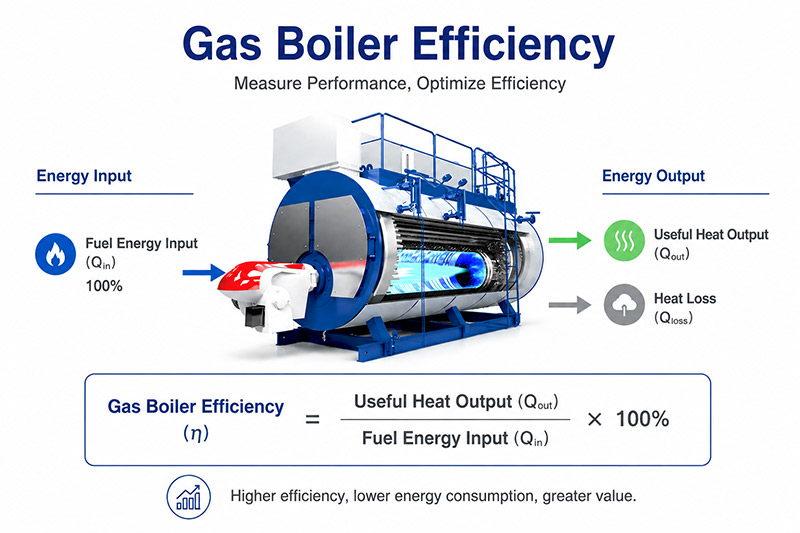 Gas Boiler Efficiency

Measure Performance, Optimize Efficiency

Energy Input

Fuel Energy Input ($Q_{in}$) 100%

Energy Output

Useful Heat Output ($Q_{out}$)

Heat Loss ($Q_{loss}$)

Gas Boiler Efficiency ($\eta$) $= \frac{\text{Useful Heat Output } (Q_{out})}{\text{Fuel Energy Input } (Q_{in})} \times 100\%$

Higher efficiency, lower energy consumption, greater value.